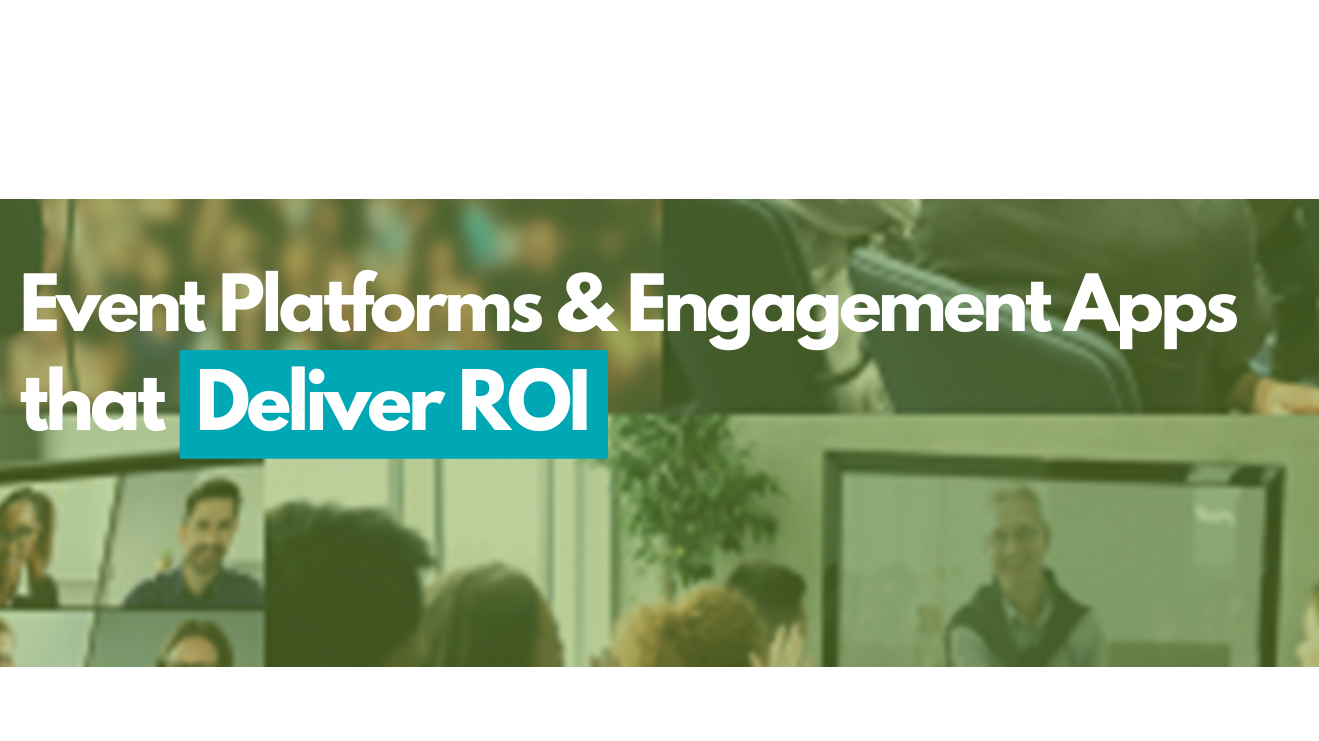 Event Platforms & Engagement Apps that Deliver ROI